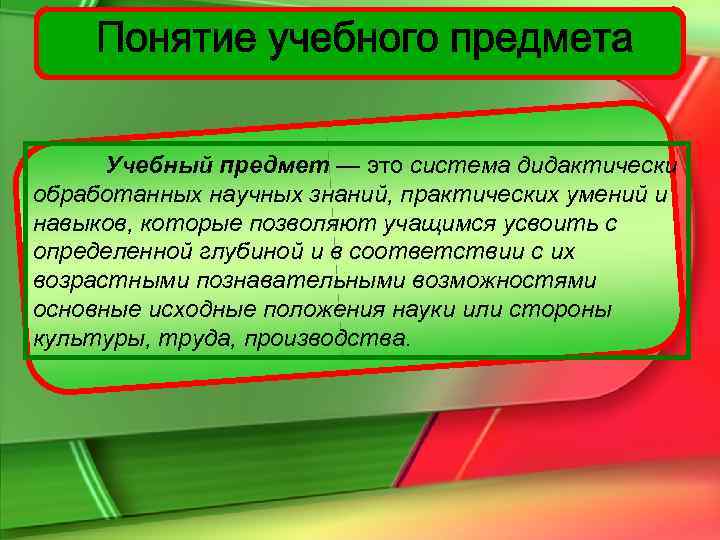 Понятие учебного предмета

Учебный предмет — это система дидактически обработанных научных знаний, практических умений и навыков, которые позволяют учащимся усвоить с определенной глубиной и в соответствии с их возрастными познавательными возможностями основные исходные положения науки или стороны культуры, труда, производства.